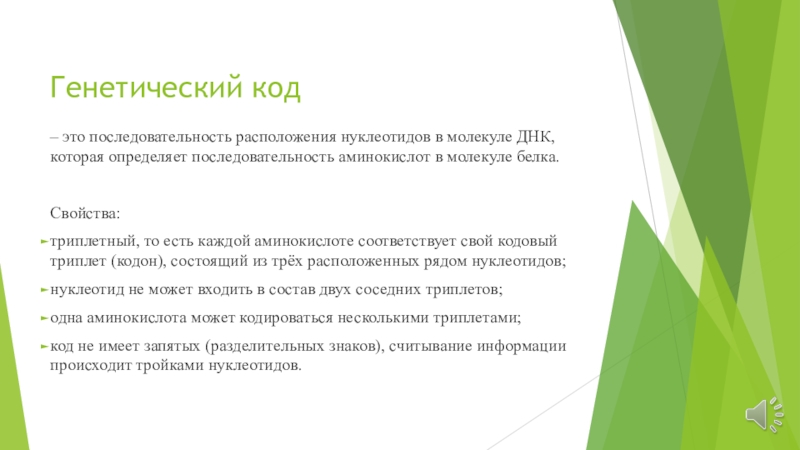 Генетический код

– это последовательность расположения нуклеотидов в молекуле ДНК, которая определяет последовательность аминокислот в молекуле белка.

Свойства:

триплетный, то есть каждой аминокислоте соответствует свой кодовый триплет (кодон), состоящий из трёх расположенных рядом нуклеотидов;

нуклеотид не может входить в состав двух соседних триплетов;

одна аминокислота может кодироваться несколькими триплетами;

код не имеет запятых (разделительных знаков), считывание информации происходит тройками нуклеотидов.